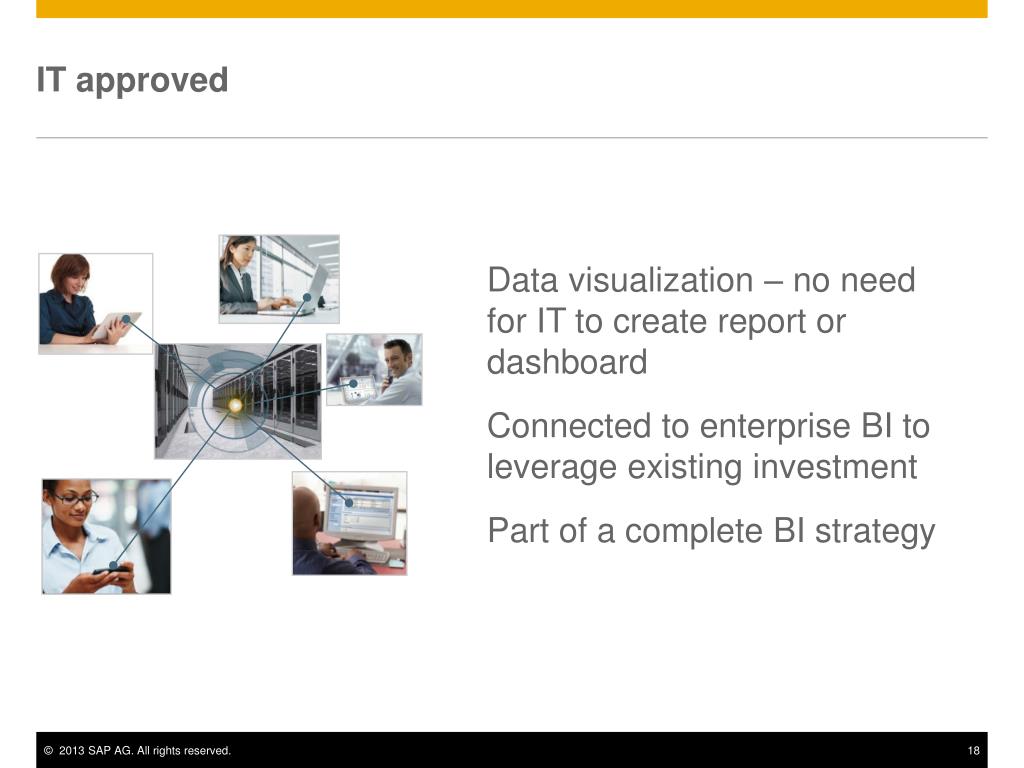 IT approved

Data visualization – no need for IT to create report or dashboard

Connected to enterprise BI to leverage existing investment

Part of a complete BI strategy

© 2013 SAP AG. All rights reserved.

18